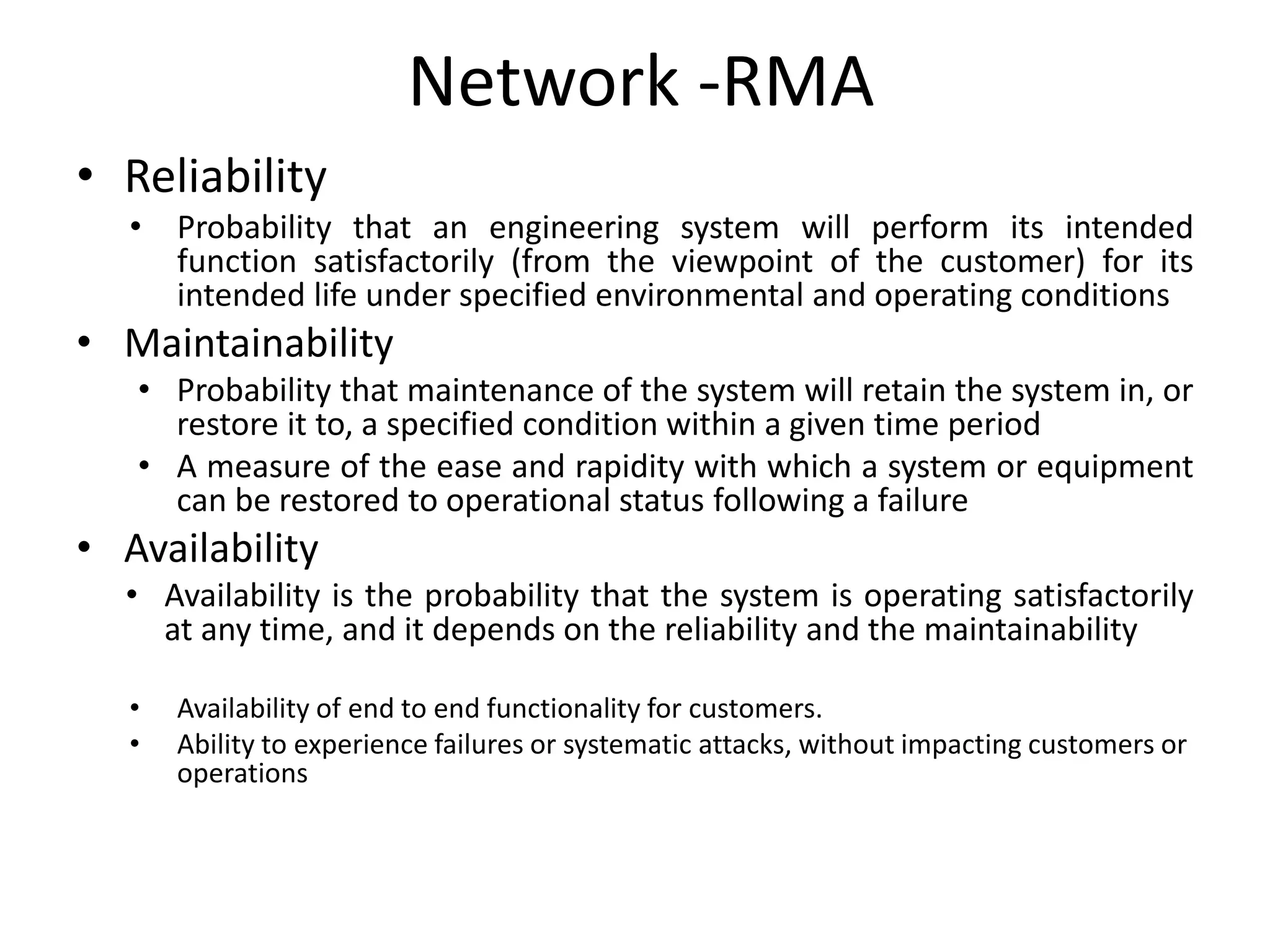 Network -RMA

• Reliability
  • Probability that an engineering system will perform its intended function satisfactorily (from the viewpoint of the customer) for its intended life under specified environmental and operating conditions
• Maintainability
  • Probability that maintenance of the system will retain the system in, or restore it to, a specified condition within a given time period
  • A measure of the ease and rapidity with which a system or equipment can be restored to operational status following a failure
• Availability
  • Availability is the probability that the system is operating satisfactorily at any time, and it depends on the reliability and the maintainability

  • Availability of end to end functionality for customers.
  • Ability to experience failures or systematic attacks, without impacting customers or operations